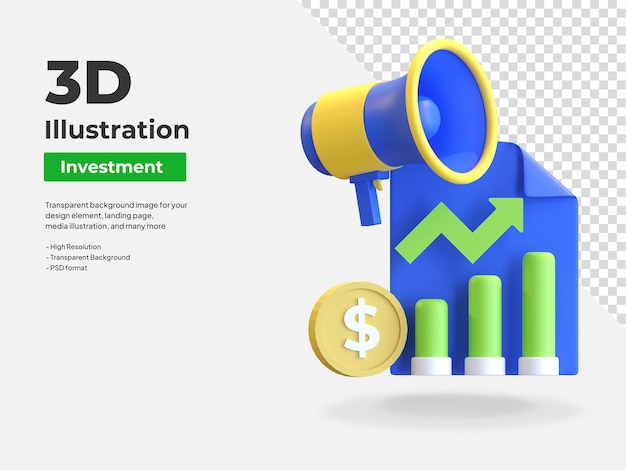 3D
Illustration
Investment

Transparent background image for your design element, landing page, media illustration, and many more

- High Resolution
- Transparent Background
- PSD format

$